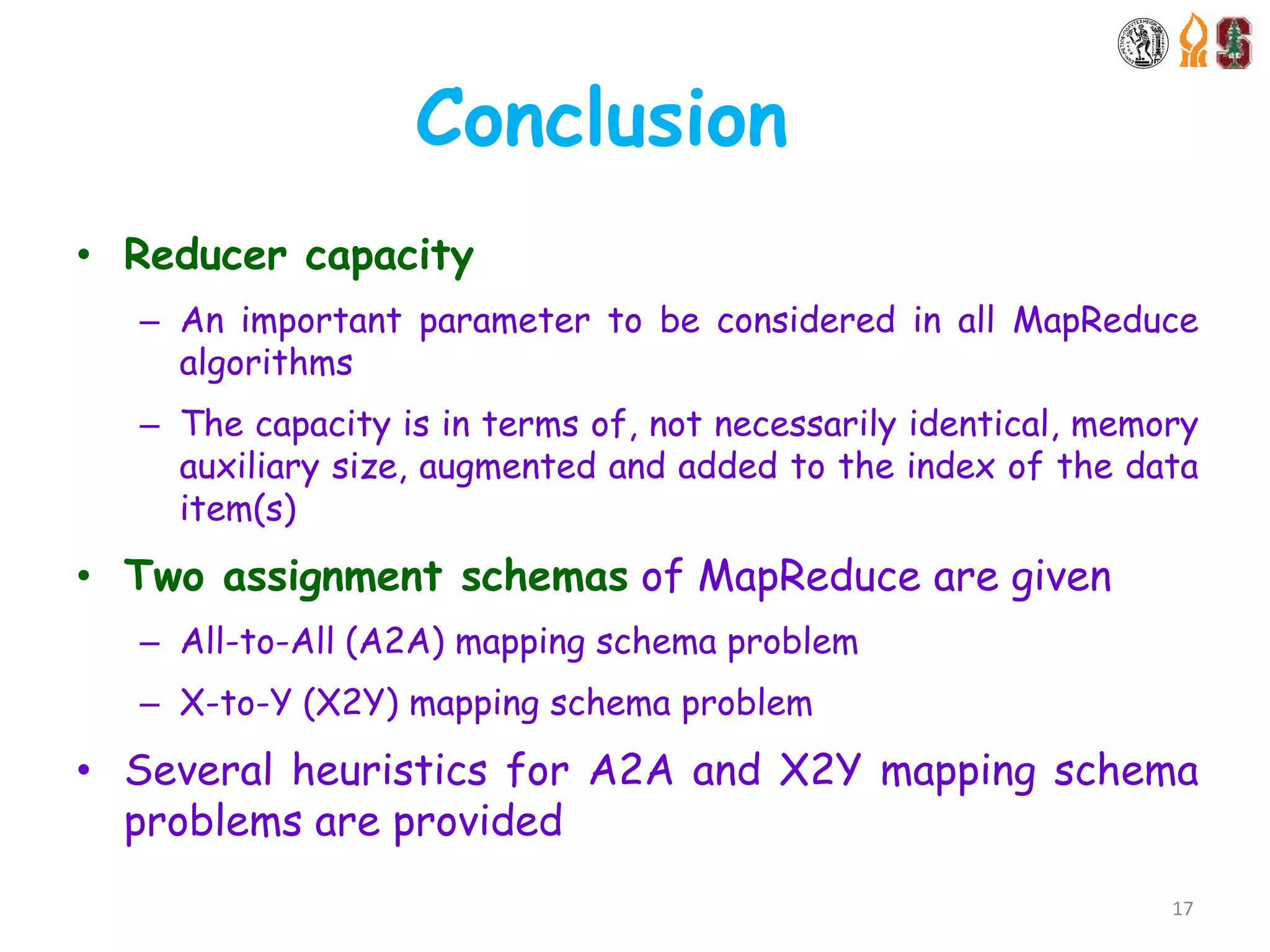 Conclusion

• Reducer capacity

– An important parameter to be considered in all MapReduce algorithms

– The capacity is in terms of, not necessarily identical, memory auxiliary size, augmented and added to the index of the data item(s)

• Two assignment schemas of MapReduce are given

– All-to-All (A2A) mapping schema problem

– X-to-Y (X2Y) mapping schema problem

• Several heuristics for A2A and X2Y mapping schema problems are provided

17